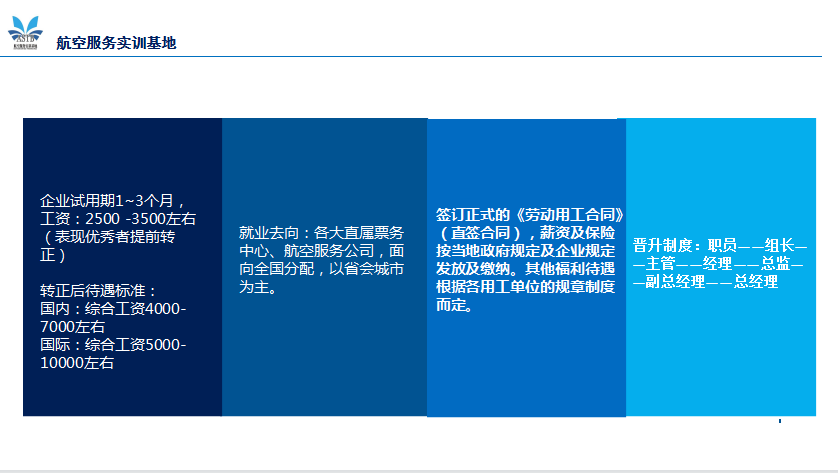 ASTB

航空服务实训基地

企业试用期1~3个月，工资：2500 -3500左右（表现优秀者提前转正）

转正后待遇标准：
国内：综合工资4000-7000左右
国际：综合工资5000-10000左右

就业去向：各大直属票务中心、航空服务公司，面向全国分配，以省会城市为主。

签订正式的《劳动用工合同》（直签合同），薪资及保险按当地政府规定及企业规定发放及缴纳。其他福利待遇根据各用工单位的规章制度而定。

晋升制度：职员——组长——主管——经理——总监——副总经理——总经理